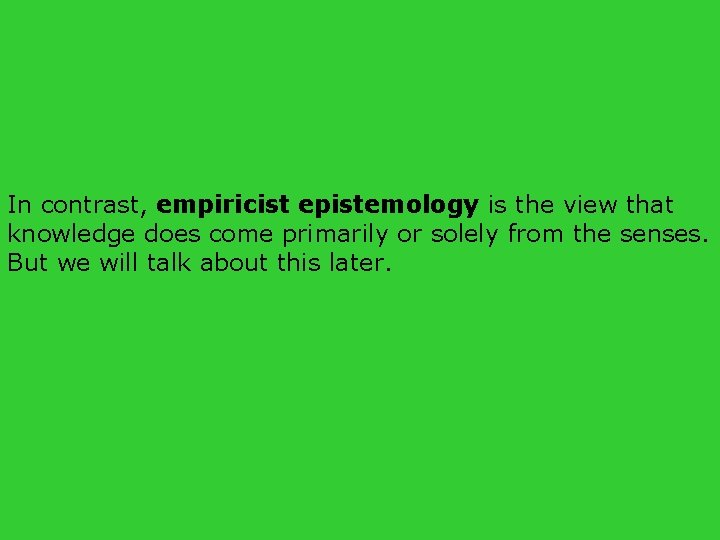 In contrast, empiricist epistemology is the view that knowledge does come primarily or solely from the senses. But we will talk about this later.